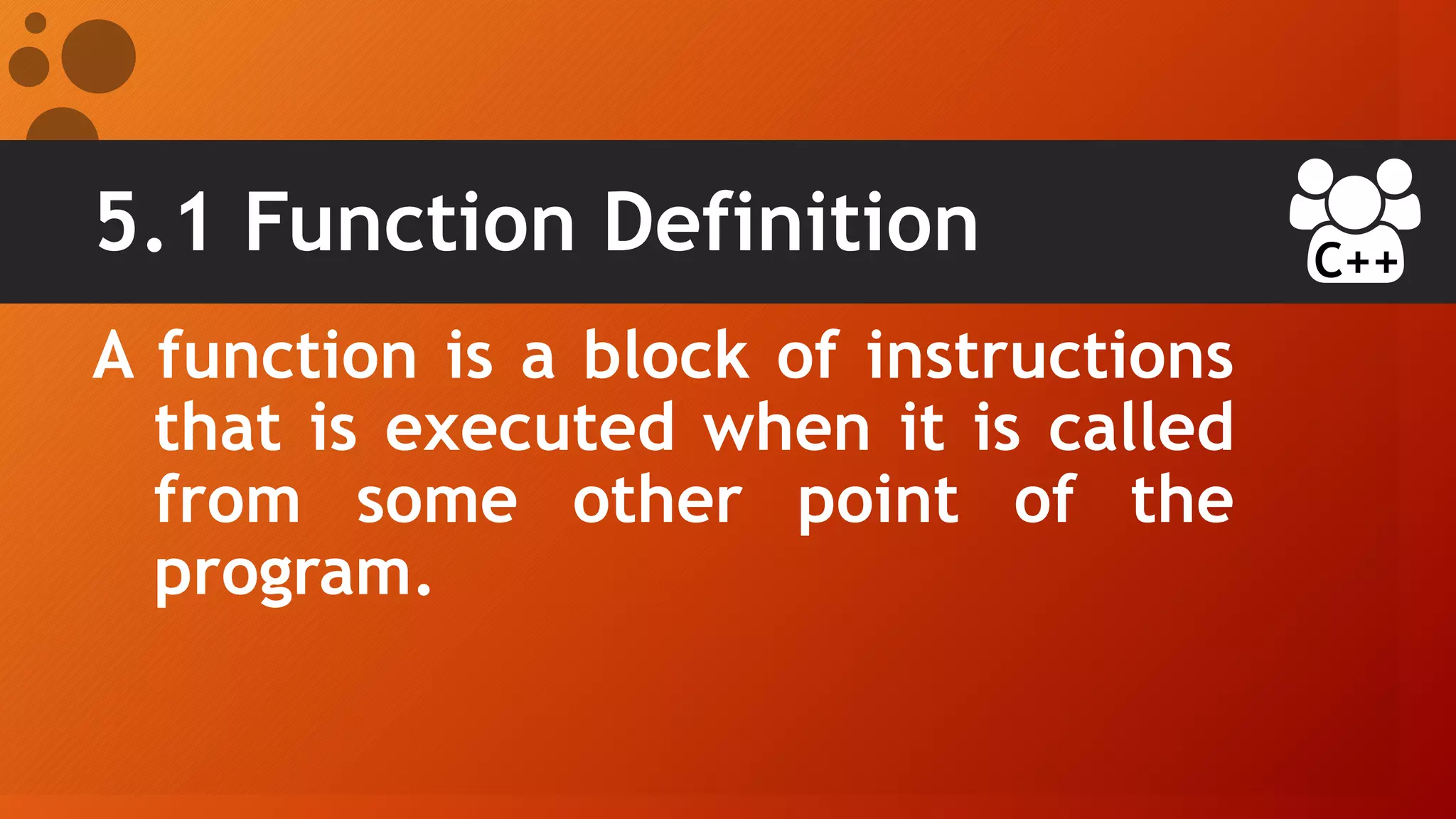 5.1 Function Definition

C++

A function is a block of instructions that is executed when it is called from some other point of the program.